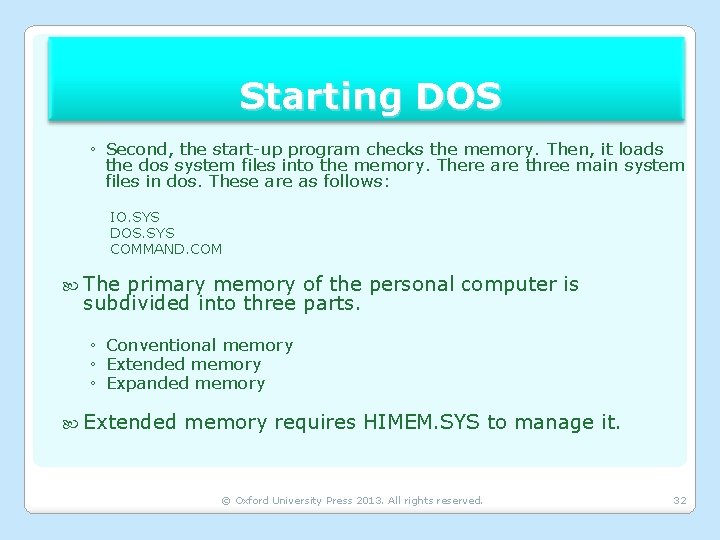 Starting DOS

◦ Second, the start-up program checks the memory. Then, it loads the dos system files into the memory. There are three main system files in dos. These are as follows:

IO.SYS
DOS.SYS
COMMAND.COM

The primary memory of the personal computer is subdivided into three parts.

◦ Conventional memory
◦ Extended memory
◦ Expanded memory

Extended memory requires HIMEM.SYS to manage it.

© Oxford University Press 2013. All rights reserved.

32